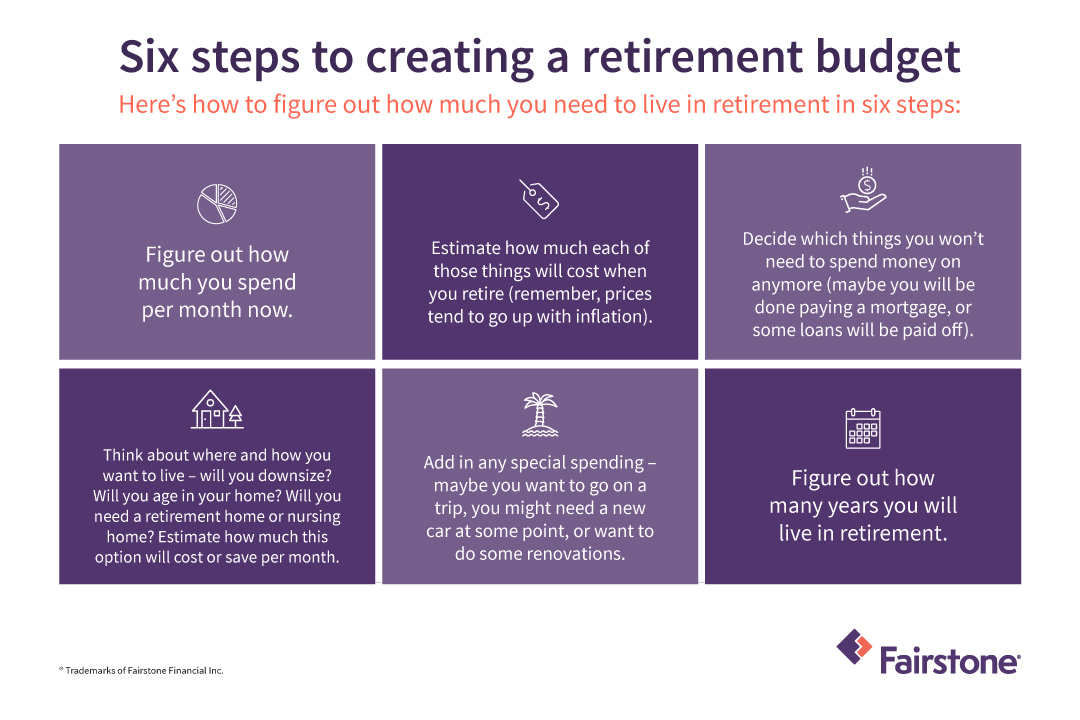 Six steps to creating a retirement budget

Here's how to figure out how much you need to live in retirement in six steps:

Figure out how much you spend per month now.

Estimate how much each of those things will cost when you retire (remember, prices tend to go up with inflation).

Decide which things you won't need to spend money on anymore (maybe you will be done paying a mortgage, or some loans will be paid off).

Think about where and how you want to live – will you downsize? Will you age in your home? Will you need a retirement home or nursing home? Estimate how much this option will cost or save per month.

Add in any special spending – maybe you want to go on a trip, you might need a new car at some point, or want to do some renovations.

Figure out how many years you will live in retirement.

® Trademarks of Fairstone Financial Inc.

Fairstone®